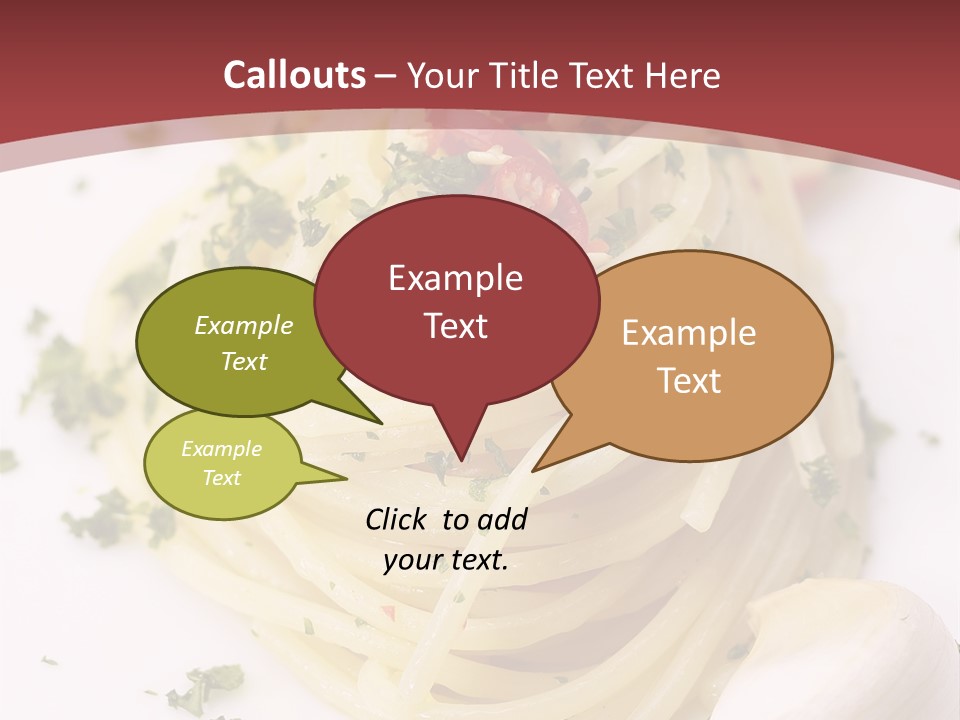 Callouts – Your Title Text Here

Example Text

Example Text

Example Text

Example Text

Click to add your text.